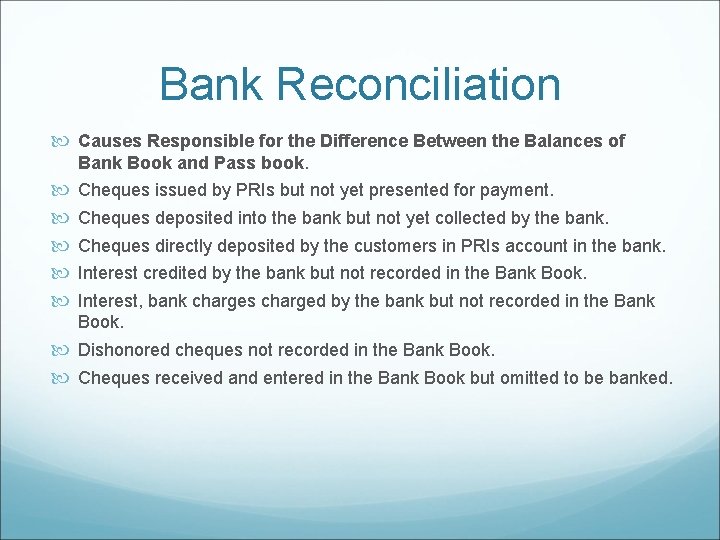 Bank Reconciliation

Causes Responsible for the Difference Between the Balances of Bank Book and Pass book.

Cheques issued by PRIs but not yet presented for payment.

Cheques deposited into the bank but not yet collected by the bank.

Cheques directly deposited by the customers in PRIs account in the bank.

Interest credited by the bank but not recorded in the Bank Book.

Interest, bank charges charged by the bank but not recorded in the Bank Book.

Dishonored cheques not recorded in the Bank Book.

Cheques received and entered in the Bank Book but omitted to be banked.